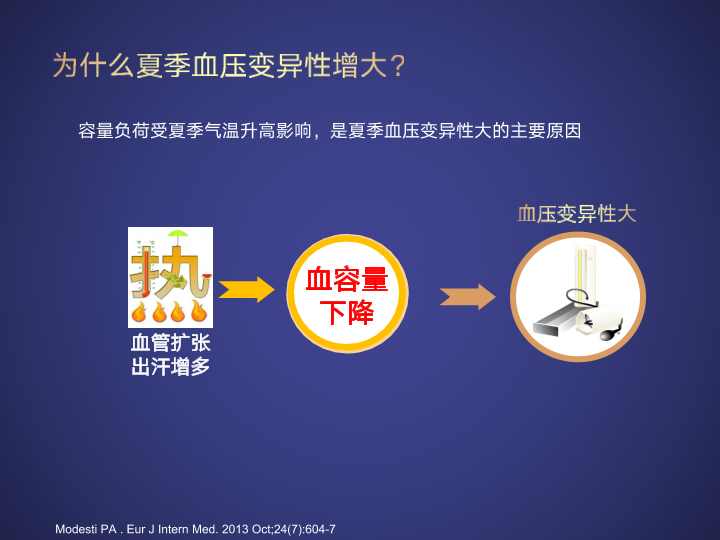 为什么夏季血压变异性增大？

容量负荷受夏季气温升高影响，是夏季血压变异性大的主要原因

热

血管扩张
出汗增多

血容量
下降

血压变异性大

Modesti PA . Eur J Intern Med. 2013 Oct;24(7):604-7